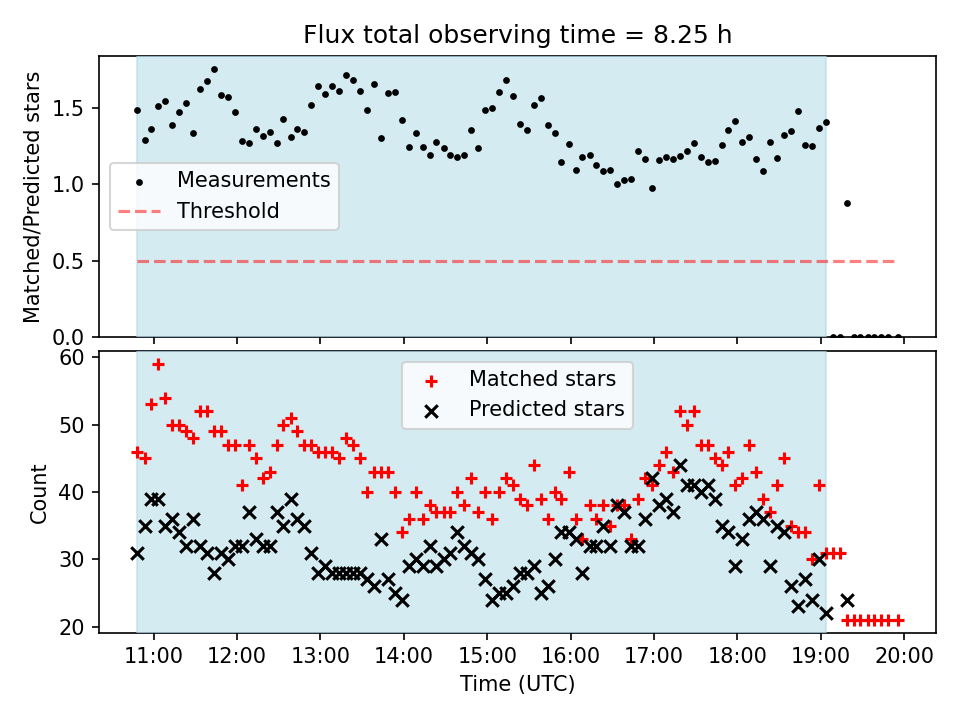 Flux total observing time = 8.25 h

Matched/Predicted stars

1.5
1.0
0.5
0.0

Measurements
Threshold

Count

60
50
40
30
20

Matched stars
Predicted stars

11:00
12:00
13:00
14:00
15:00
16:00
17:00
18:00
19:00
20:00

Time (UTC)